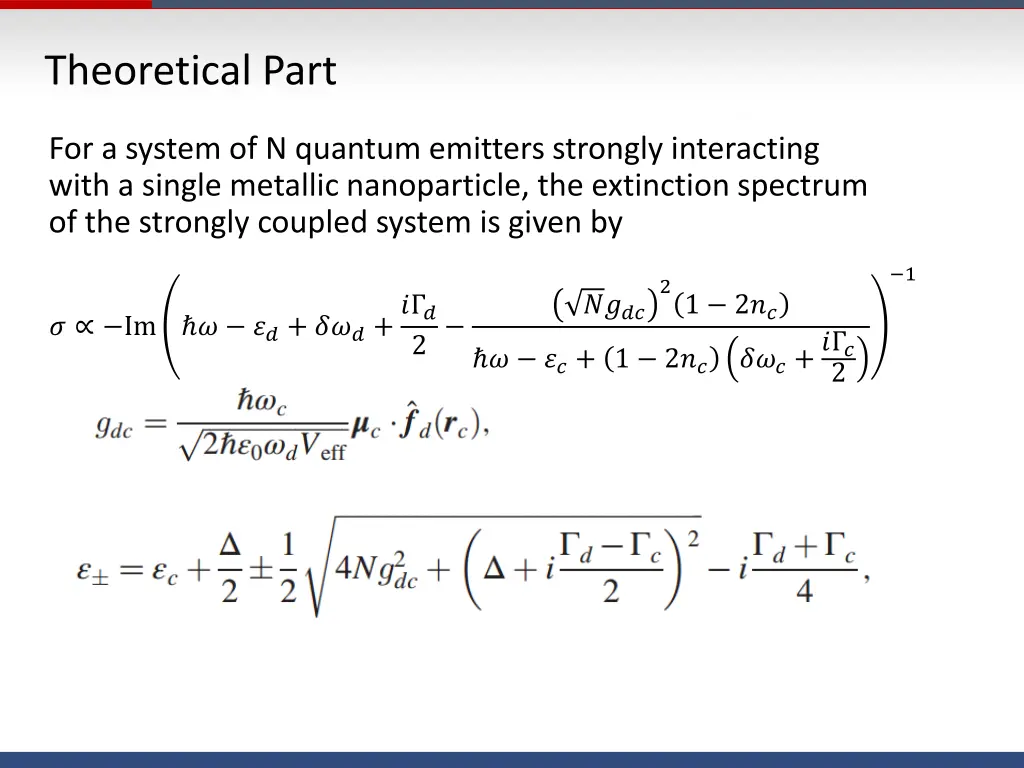 Theoretical Part

For a system of N quantum emitters strongly interacting with a single metallic nanoparticle, the extinction spectrum of the strongly coupled system is given by

$\sigma \propto -\mathrm{Im}\left(\hbar\omega - \varepsilon_d + \delta\omega_d + \frac{i\Gamma_d}{2} - \frac{\left(\sqrt{N}g_{dc}\right)^2(1-2n_c)}{\hbar\omega - \varepsilon_c + (1-2n_c)\left(\delta\omega_c + \frac{i\Gamma_c}{2}\right)}\right)^{-1}$

$g_{dc} = \frac{\hbar\omega_c}{\sqrt{2\hbar\varepsilon_0\omega_d V_{\mathrm{eff}}}}\boldsymbol{\mu}_c \cdot \hat{\boldsymbol{f}}_d(\boldsymbol{r}_c),$

$\varepsilon_{\pm} = \varepsilon_c + \frac{\Delta}{2} \pm \frac{1}{2}\sqrt{4Ng_{dc}^2 + \left(\Delta + i\frac{\Gamma_d - \Gamma_c}{2}\right)^2} - i\frac{\Gamma_d + \Gamma_c}{4},$